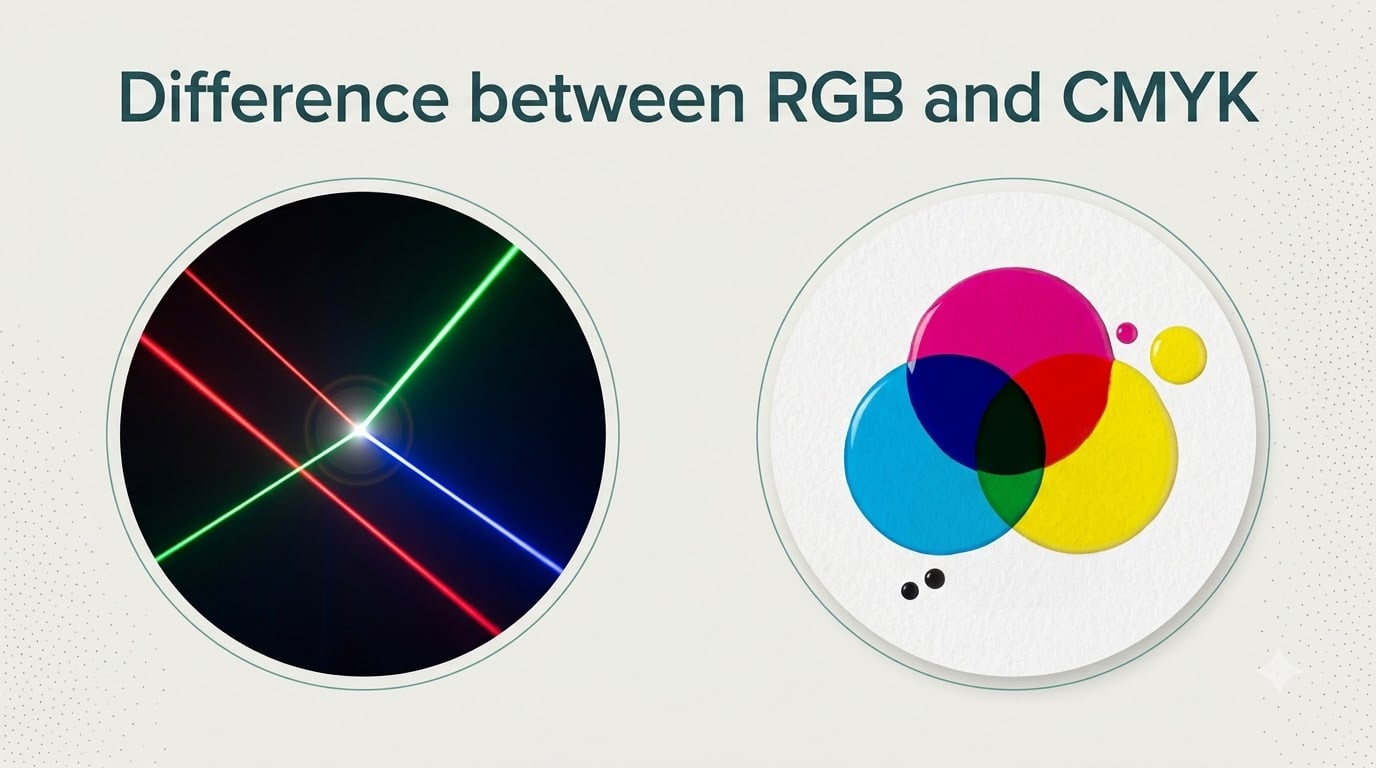 Difference between RGB and CMYK